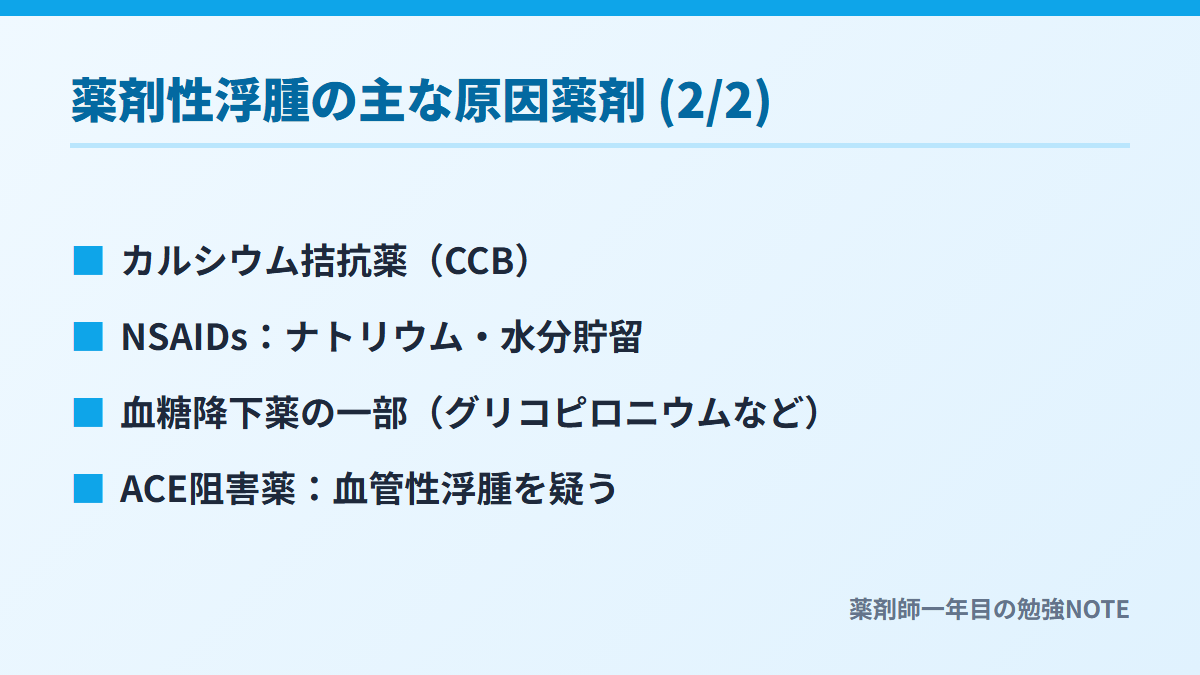 薬剤性浮腫の主な原因薬剤 (2/2)

■ カルシウム拮抗薬（CCB）

■ NSAIDs：ナトリウム・水分貯留

■ 血糖降下薬の一部（グリコピロニウムなど）

■ ACE阻害薬：血管性浮腫を疑う

薬剤師一年目の勉強NOTE